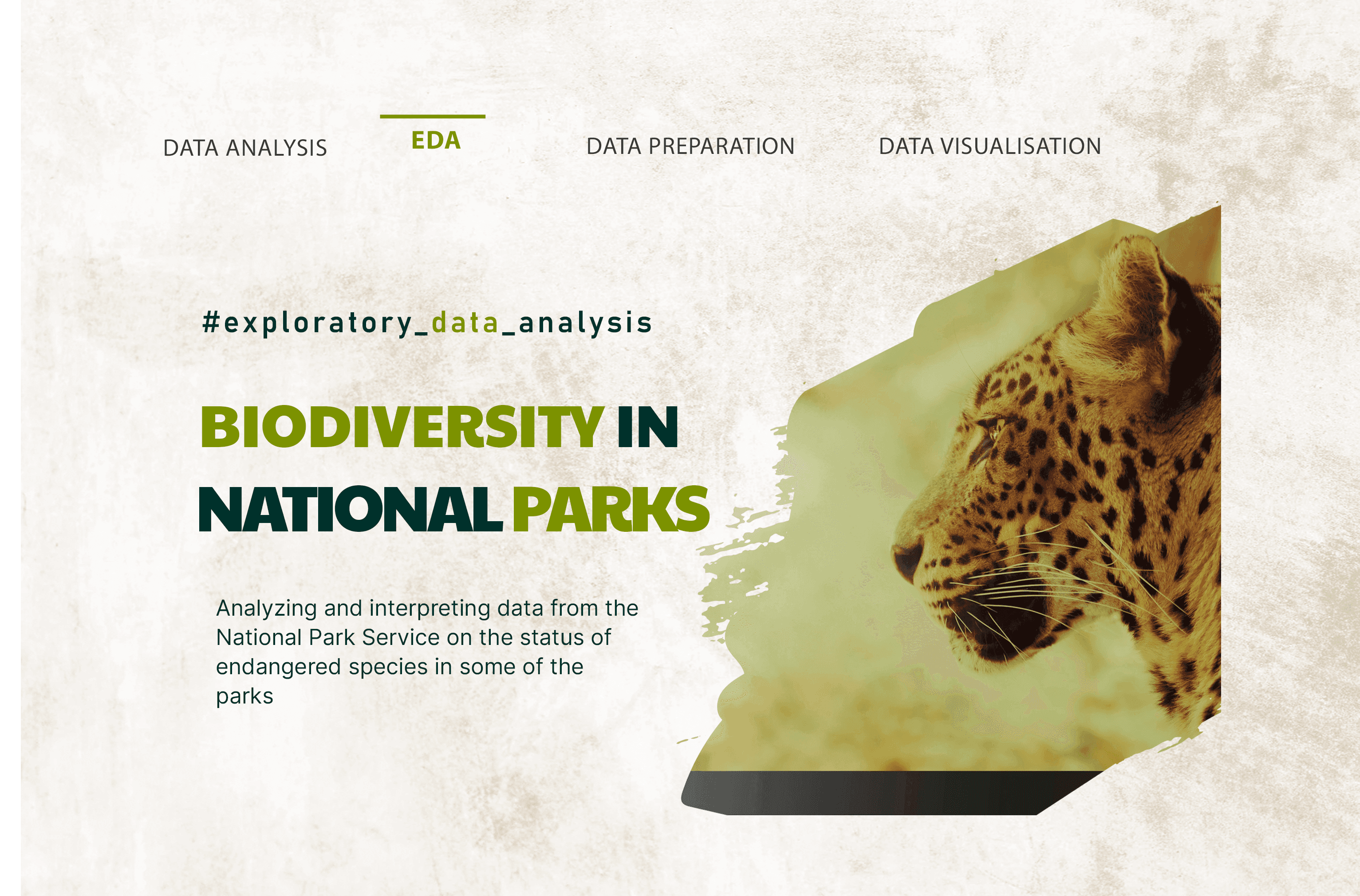 DATA ANALYSIS EDA DATA PREPARATION DATA VISUALISATION

#exploratory_data_analysis

BIODIVERSITY IN NATIONAL PARKS

Analyzing and interpreting data from the National Park Service on the status of endangered species in some of the parks